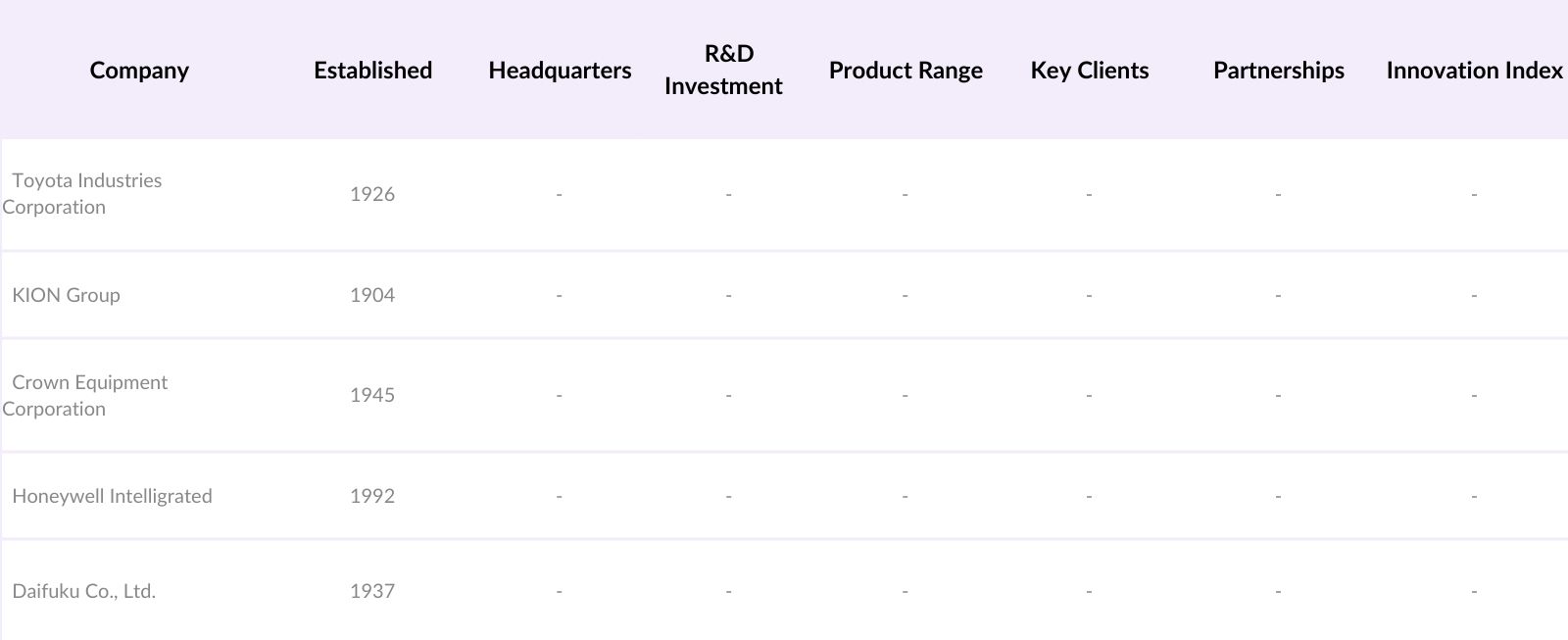 | Company | Established | Headquarters | R&D Investment | Product Range | Key Clients | Partnerships | Innovation Index |
|---|---|---|---|---|---|---|---|
| Toyota Industries Corporation | 1926 | - | - | - | - | - | - |
| KION Group | 1904 | - | - | - | - | - | - |
| Crown Equipment Corporation | 1945 | - | - | - | - | - | - |
| Honeywell Intelligrated | 1992 | - | - | - | - | - | - |
| Daifuku Co., Ltd. | 1937 | - | - | - | - | - | - |